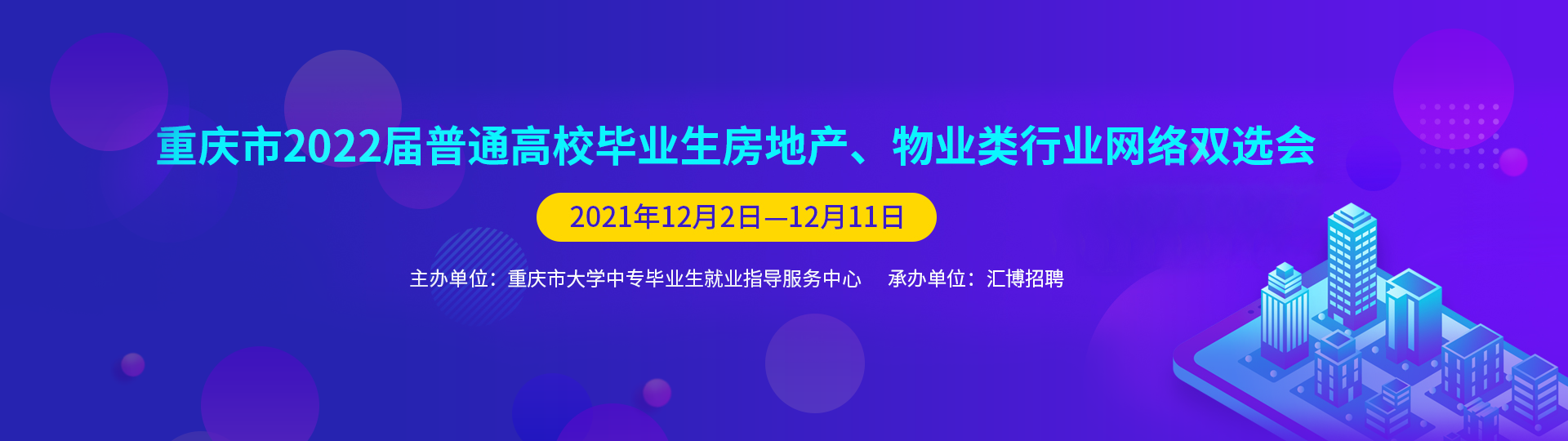 重庆市2022届普通高校毕业生房地产、物业类行业网络双选会

2021年12月2日—12月11日

主办单位：重庆市大学中专毕业生就业指导服务中心　承办单位：汇博招聘